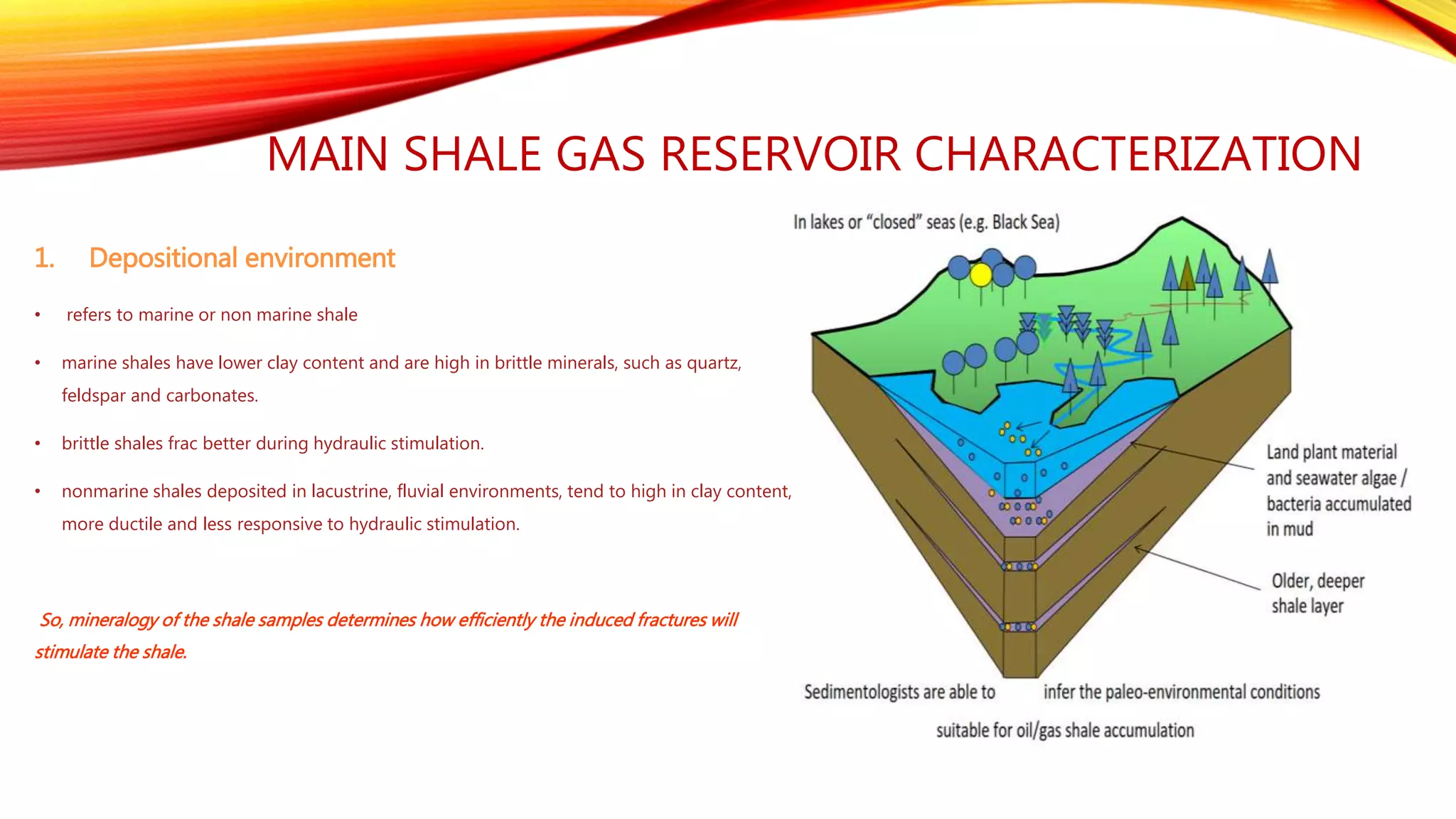 MAIN SHALE GAS RESERVOIR CHARACTERIZATION

1. Depositional environment

• refers to marine or non marine shale

• marine shales have lower clay content and are high in brittle minerals, such as quartz, feldspar and carbonates.

• brittle shales frac better during hydraulic stimulation.

• nonmarine shales deposited in lacustrine, fluvial environments, tend to high in clay content, more ductile and less responsive to hydraulic stimulation.

So, mineralogy of the shale samples determines how efficiently the induced fractures will stimulate the shale.

In lakes or "closed" seas (e.g. Black Sea)

Land plant material and seawater algae / bacteria accumulated in mud

Older, deeper shale layer

Sedimentologists are able to infer the paleo-environmental conditions suitable for oil/gas shale accumulation